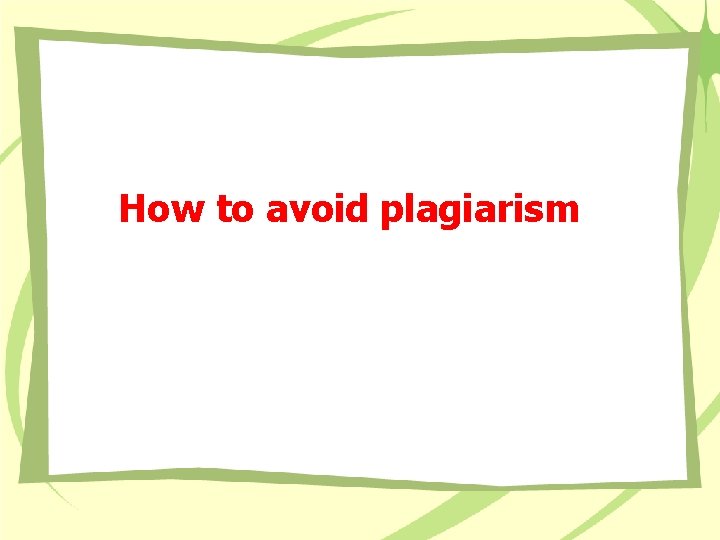 How to avoid plagiarism